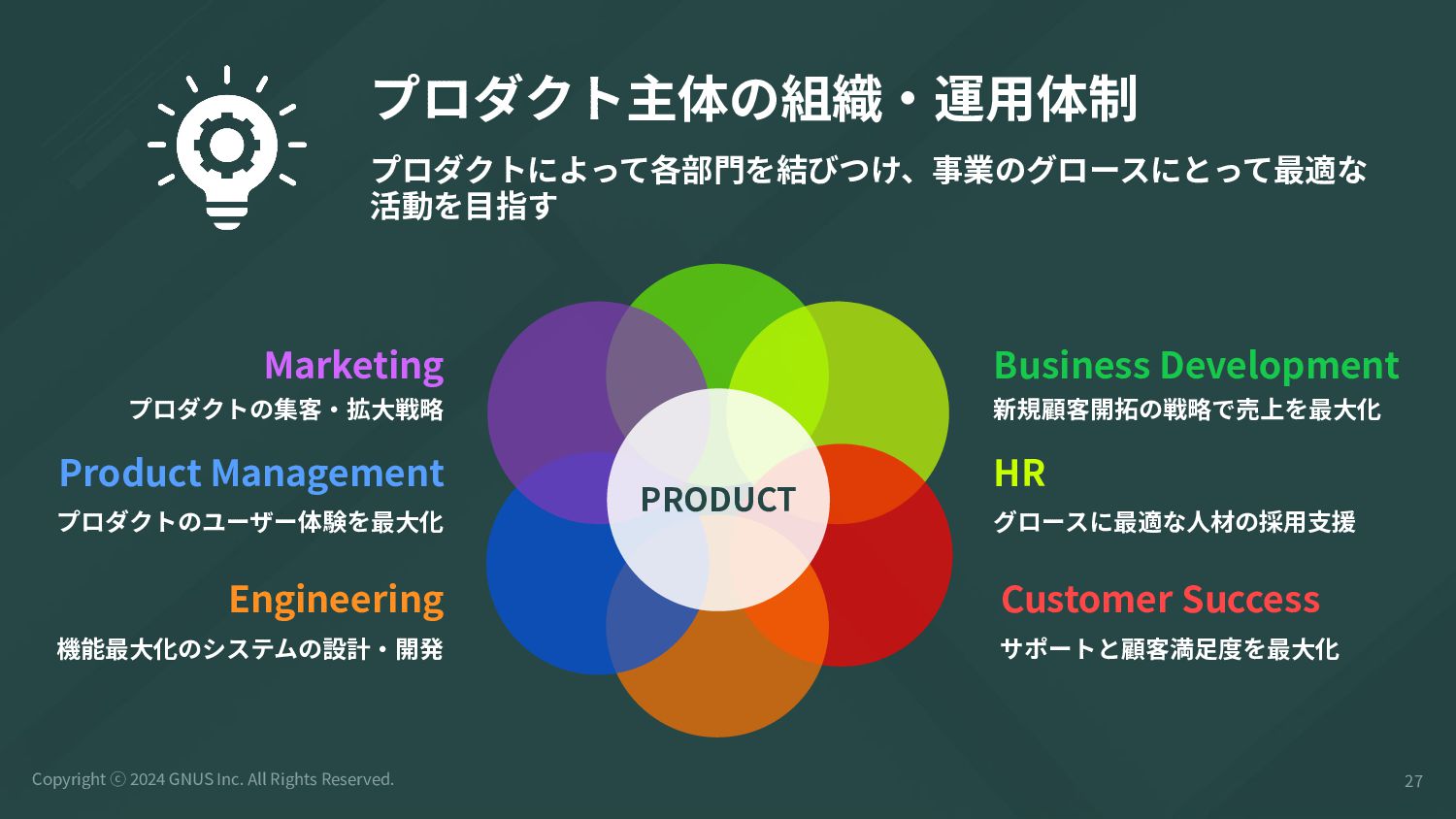 プロダクト主体の組織・運用体制

プロダクトによって各部門を結びつけ、事業のグロースにとって最適な活動を目指す

Marketing
プロダクトの集客・拡大戦略

Product Management
プロダクトのユーザー体験を最大化

Engineering
機能最大化のシステムの設計・開発

PRODUCT

Business Development
新規顧客開拓の戦略で売上を最大化

HR
グロースに最適な人材の採用支援

Customer Success
サポートと顧客満足度を最大化

Copyright ⓒ 2024 GNUS Inc. All Rights Reserved.

27